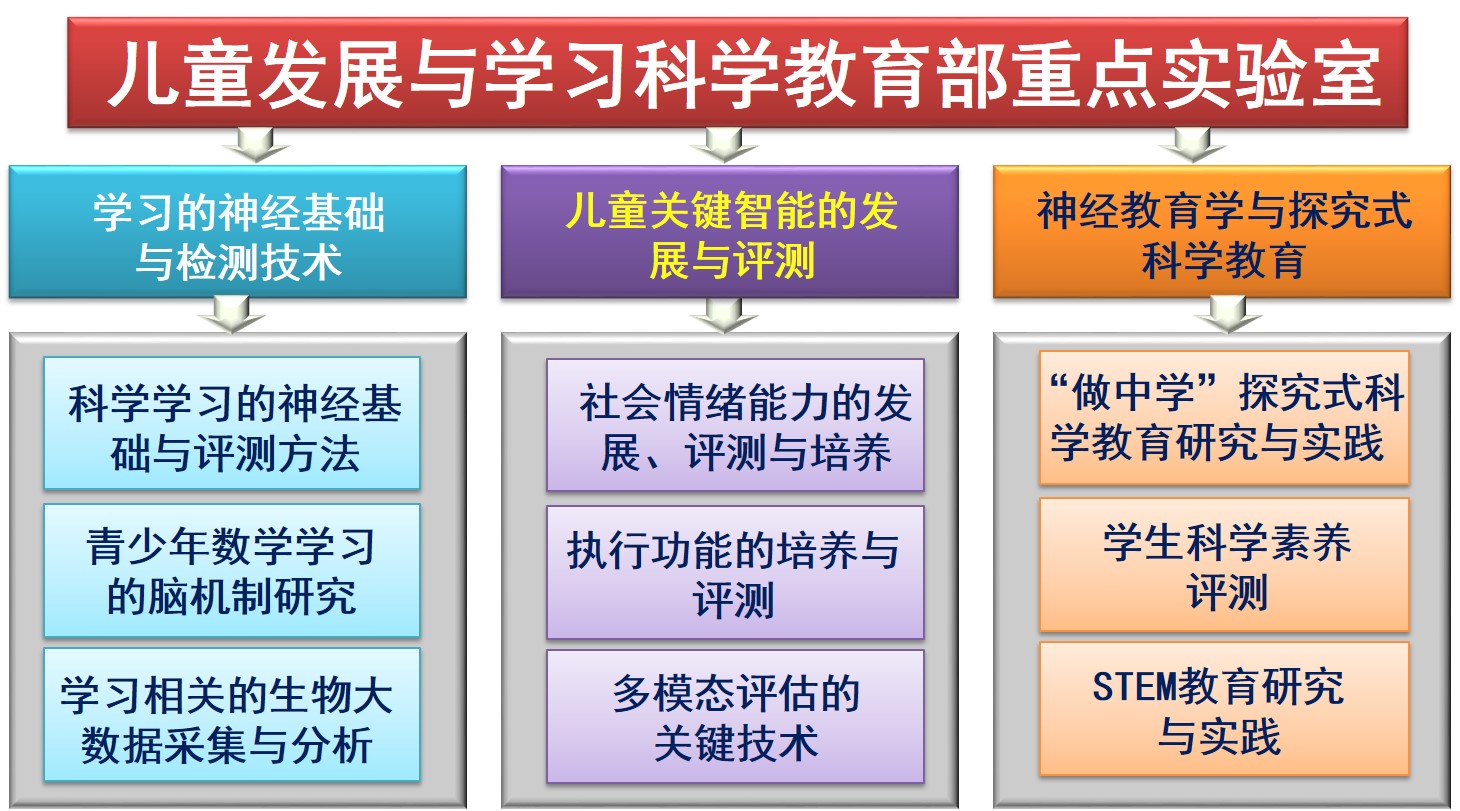 儿童发展与学习科学教育部重点实验室

学习的神经基础与检测技术

科学学习的神经基础与评测方法

青少年数学学习的脑机制研究

学习相关的生物大数据采集与分析

儿童关键智能的发展与评测

社会情绪能力的发展、评测与培养

执行功能的培养与评测

多模态评估的关键技术

神经教育学与探究式科学教育

“做中学”探究式科学教育研究与实践

学生科学素养评测

STEM教育研究与实践